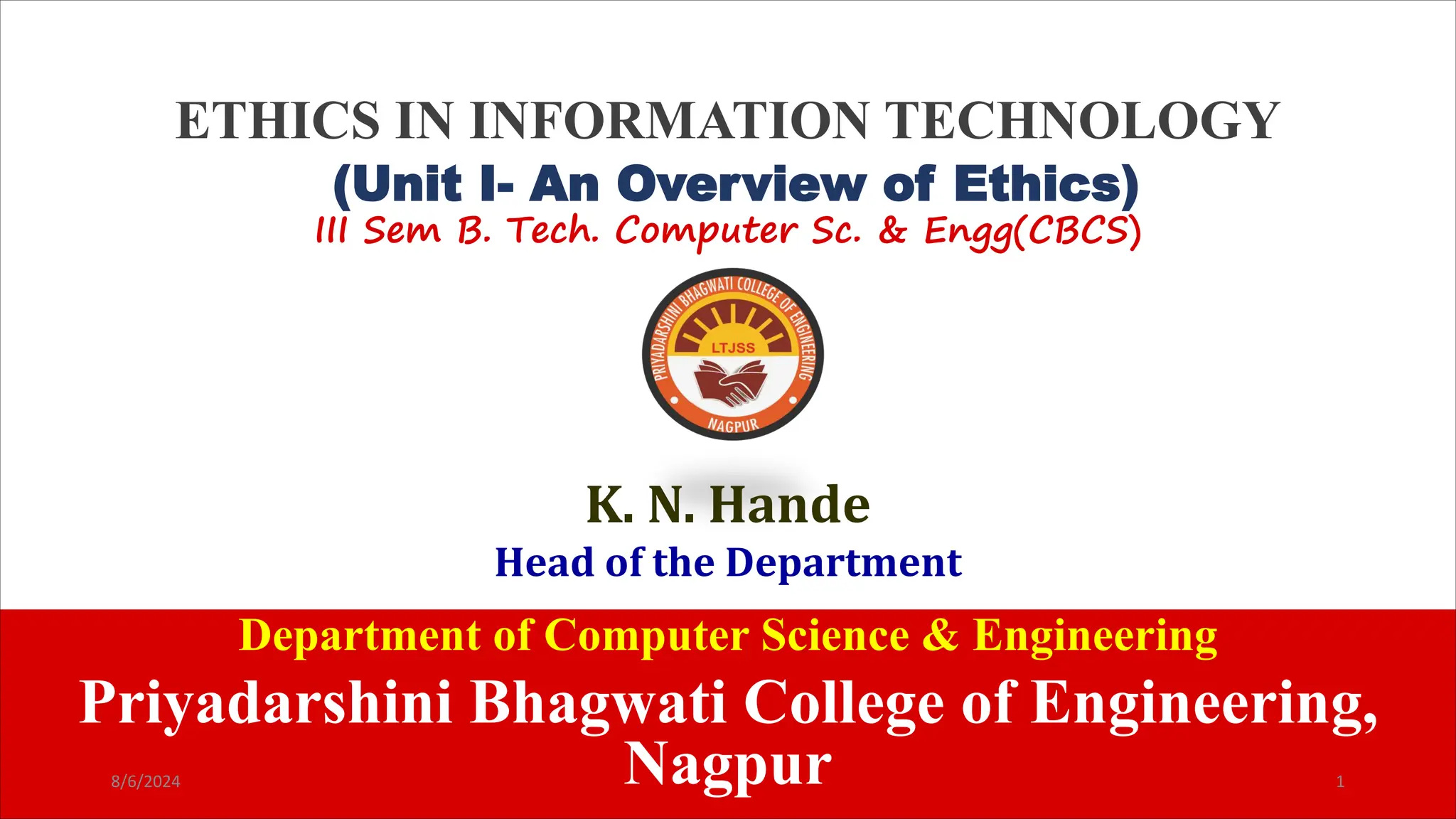 ETHICS IN INFORMATION TECHNOLOGY
(Unit I- An Overview of Ethics)
III Sem B. Tech. Computer Sc. & Engg(CBCS)

PRIYADARSHINI BHAGWATI COLLEGE OF ENGINEERING
LTJSS
NAGPUR

K. N. Hande
Head of the Department

Department of Computer Science & Engineering
Priyadarshini Bhagwati College of Engineering, Nagpur

8/6/2024

1